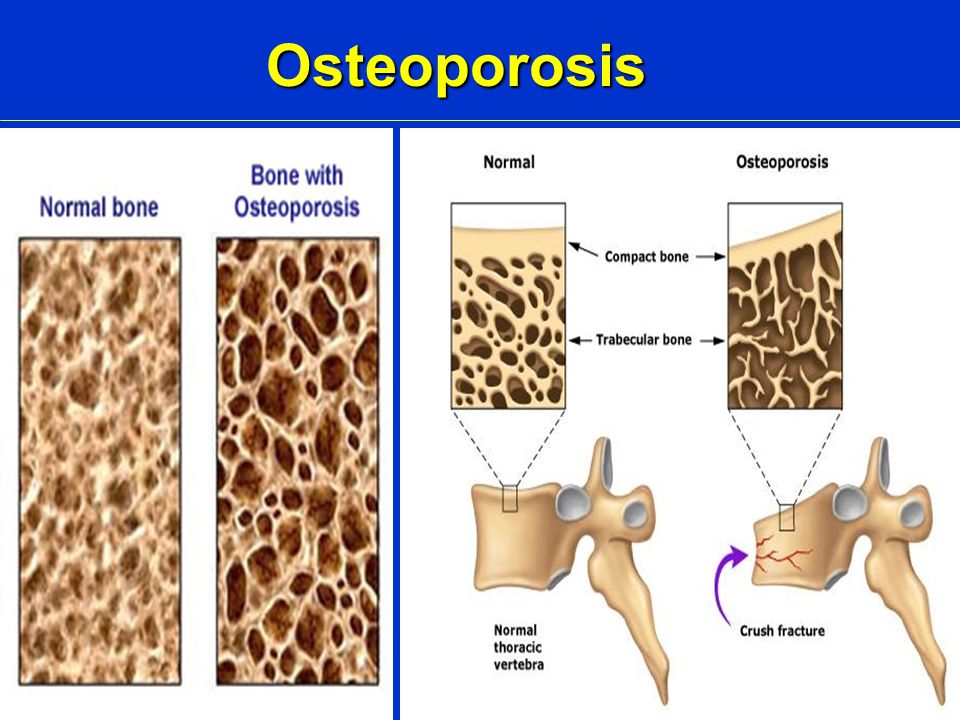 Osteoporosis

Normal bone

Bone with Osteoporosis

Normal

Osteoporosis

Compact bone

Trabecular bone

Normal thoracic vertebra

Crush fracture